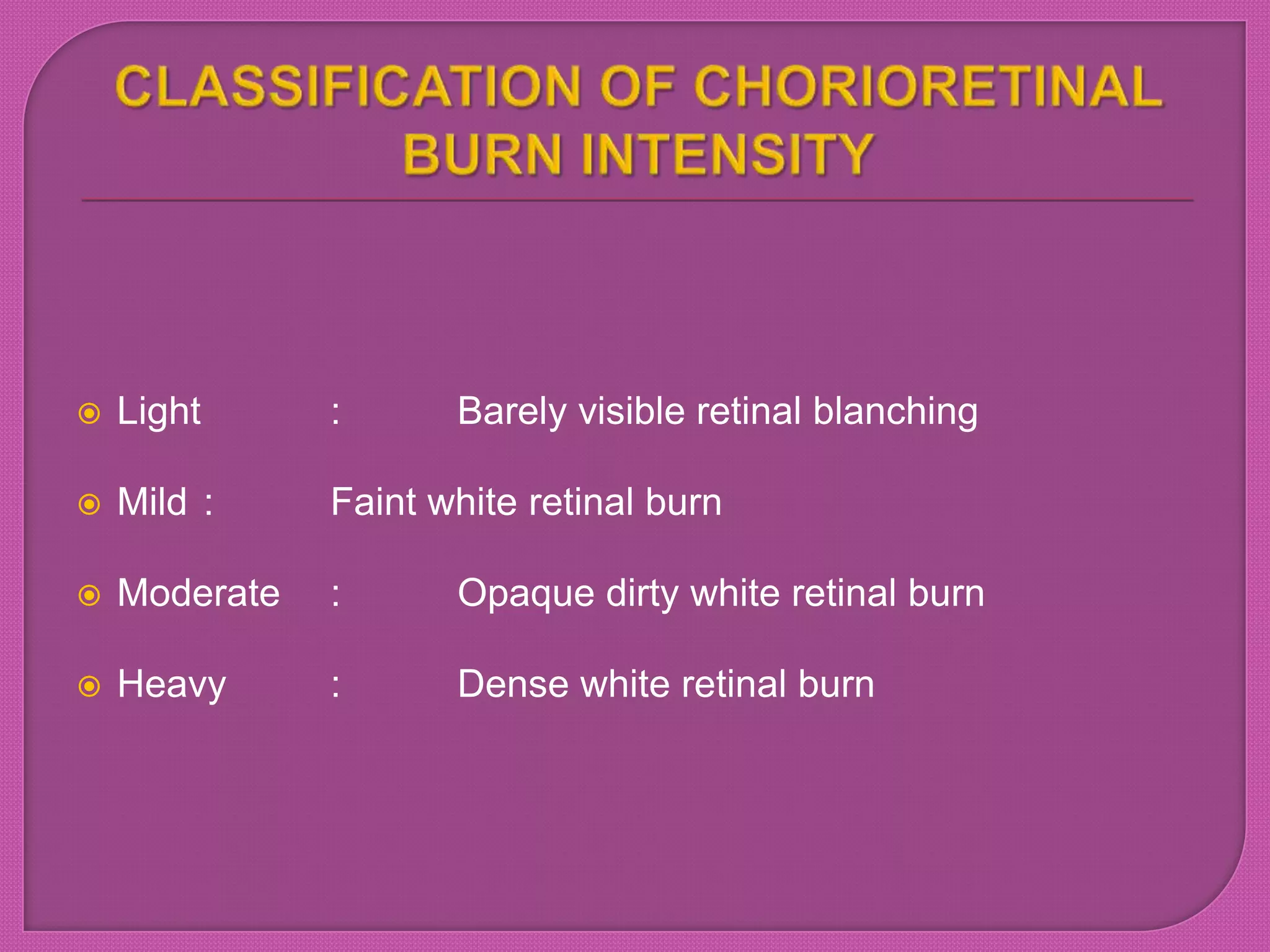 CLASSIFICATION OF CHORIORETINAL BURN INTENSITY

Light : Barely visible retinal blanching

Mild : Faint white retinal burn

Moderate : Opaque dirty white retinal burn

Heavy : Dense white retinal burn